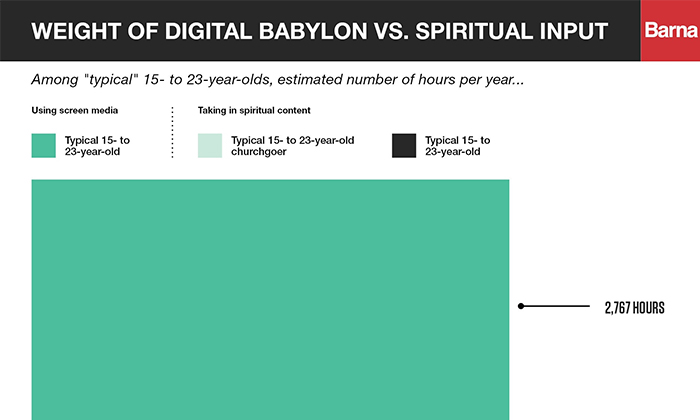 WEIGHT OF DIGITAL BABYLON VS. SPIRITUAL INPUT

Barna

Among "typical" 15- to 23-year-olds, estimated number of hours per year...

Using screen media

Typical 15- to 23-year-old

Taking in spiritual content

Typical 15- to 23-year-old churchgoer

Typical 15- to 23-year-old

2,767 HOURS